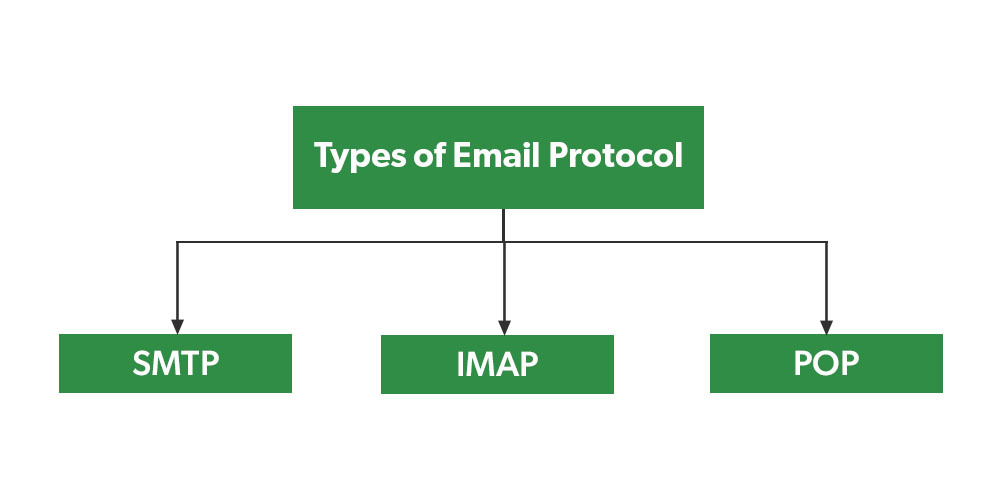 Types of Email Protocol

SMTP

IMAP

POP